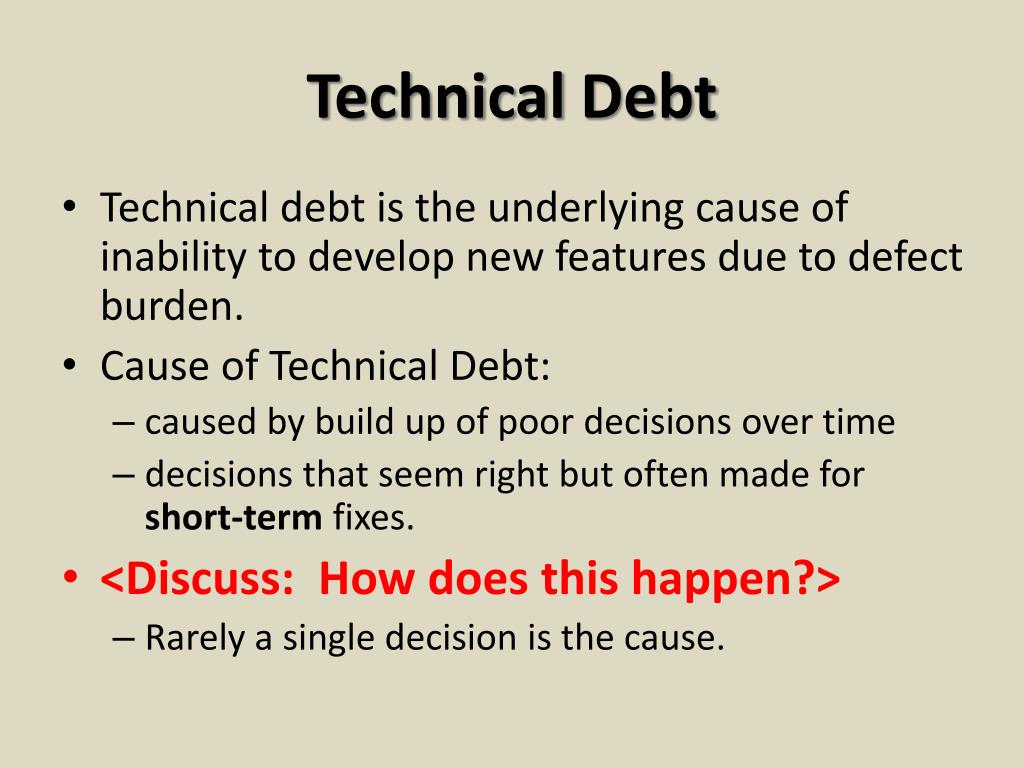 Technical Debt

• Technical debt is the underlying cause of inability to develop new features due to defect burden.
• Cause of Technical Debt:
– caused by build up of poor decisions over time
– decisions that seem right but often made for short-term fixes.
• <Discuss: How does this happen?>
– Rarely a single decision is the cause.